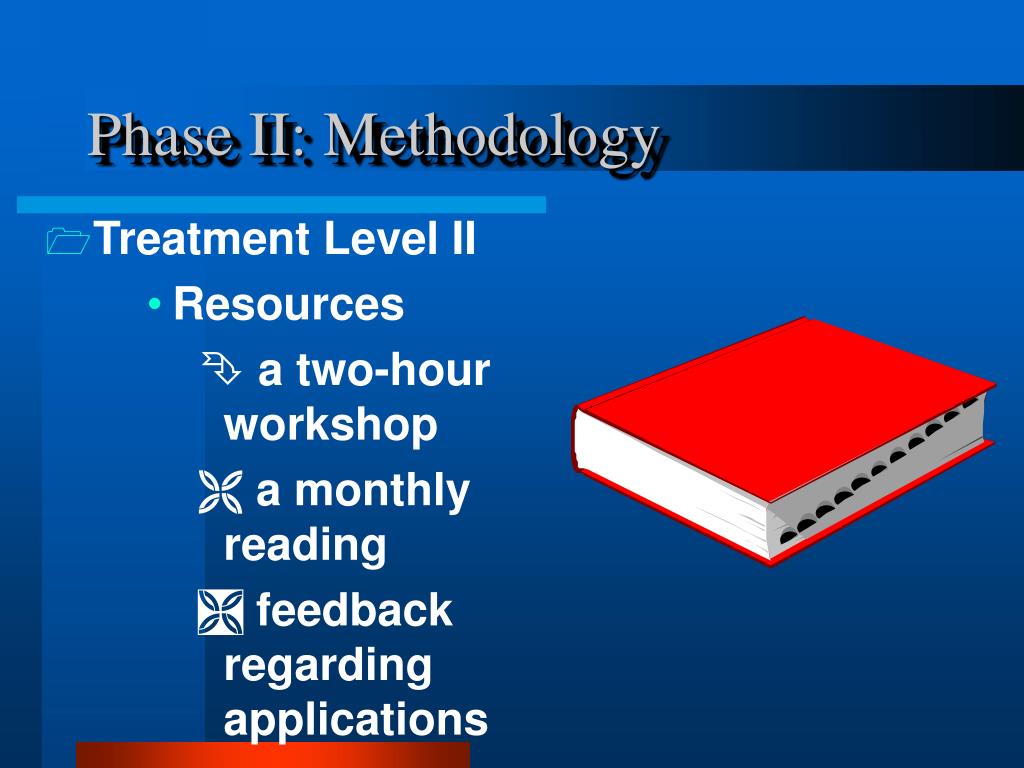 Phase II: Methodology

Treatment Level II

• Resources

a two-hour workshop

a monthly reading

feedback regarding applications